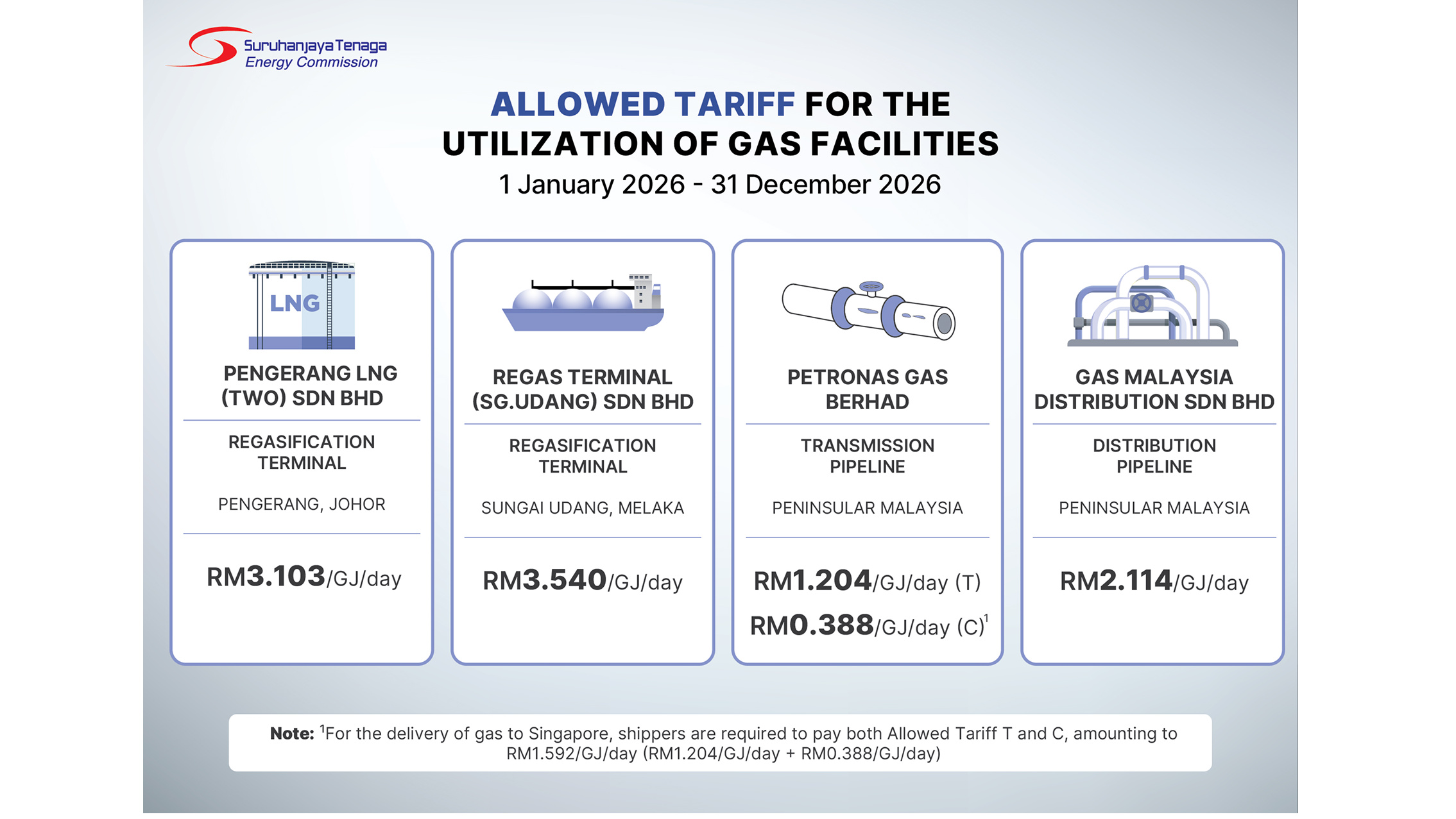 Suruhanjaya Tenaga
Energy Commission

ALLOWED TARIFF FOR THE UTILIZATION OF GAS FACILITIES
1 January 2026 - 31 December 2026

LNG

PENGERANG LNG (TWO) SDN BHD

REGASIFICATION TERMINAL

PENGERANG, JOHOR

RM3.103/GJ/day

REGAS TERMINAL (SG.UDANG) SDN BHD

REGASIFICATION TERMINAL

SUNGAI UDANG, MELAKA

RM3.540/GJ/day

PETRONAS GAS BERHAD

TRANSMISSION PIPELINE

PENINSULAR MALAYSIA

RM1.204/GJ/day (T)
RM0.388/GJ/day (C)$^1$

GAS MALAYSIA DISTRIBUTION SDN BHD

DISTRIBUTION PIPELINE

PENINSULAR MALAYSIA

RM2.114/GJ/day

Note: $^1$For the delivery of gas to Singapore, shippers are required to pay both Allowed Tariff T and C, amounting to RM1.592/GJ/day (RM1.204/GJ/day + RM0.388/GJ/day)